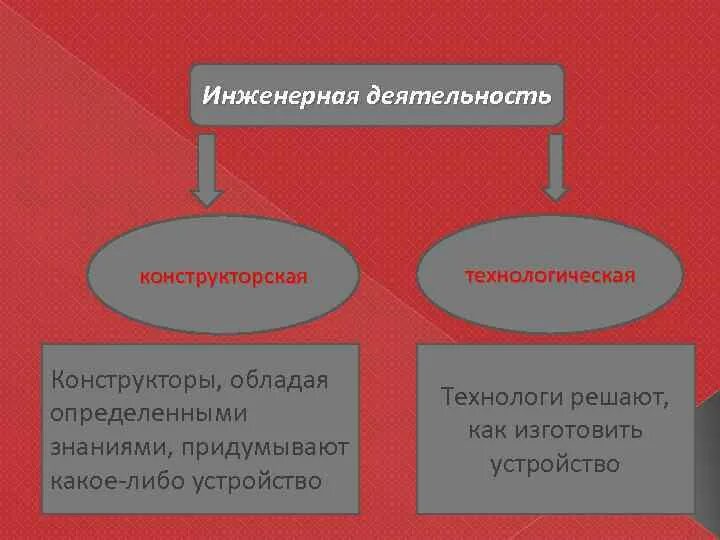 Инженерная деятельность

конструкторская

технологическая

Конструкторы, обладая определенными знаниями, придумывают какое-либо устройство

Технологи решают, как изготовить устройство